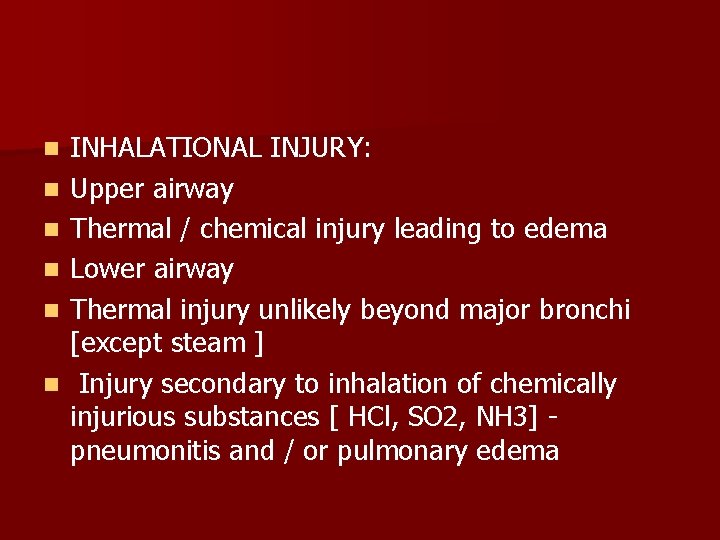 - INHALATIONAL INJURY:
- Upper airway
- Thermal / chemical injury leading to edema
- Lower airway
- Thermal injury unlikely beyond major bronchi [except steam ]
- Injury secondary to inhalation of chemically injurious substances [ HCl, SO2, NH3] - pneumonitis and / or pulmonary edema